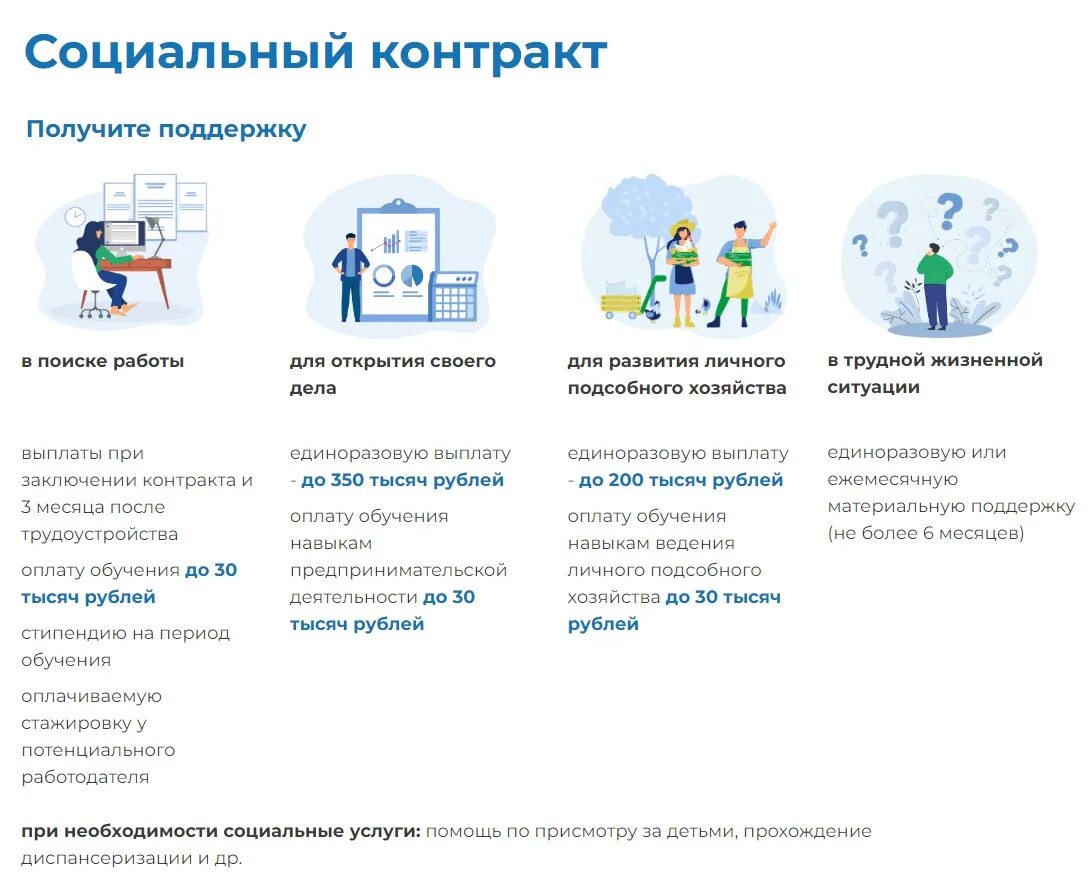 Социальный контракт

Получите поддержку

в поиске работы

выплаты при заключении контракта и 3 месяца после трудоустройства

оплату обучения до 30 тысяч рублей

стипендию на период обучения

оплачиваемую стажировку у потенциального работодателя

для открытия своего дела

единоразовую выплату - до 350 тысяч рублей

оплату обучения навыкам предпринимательской деятельности до 30 тысяч рублей

для развития личного подсобного хозяйства

единоразовую выплату - до 200 тысяч рублей

оплату обучения навыкам ведения личного подсобного хозяйства до 30 тысяч рублей

в трудной жизненной ситуации

единоразовую или ежемесячную материальную поддержку (не более 6 месяцев)

при необходимости социальные услуги: помощь по присмотру за детьми, прохождение диспансеризации и др.